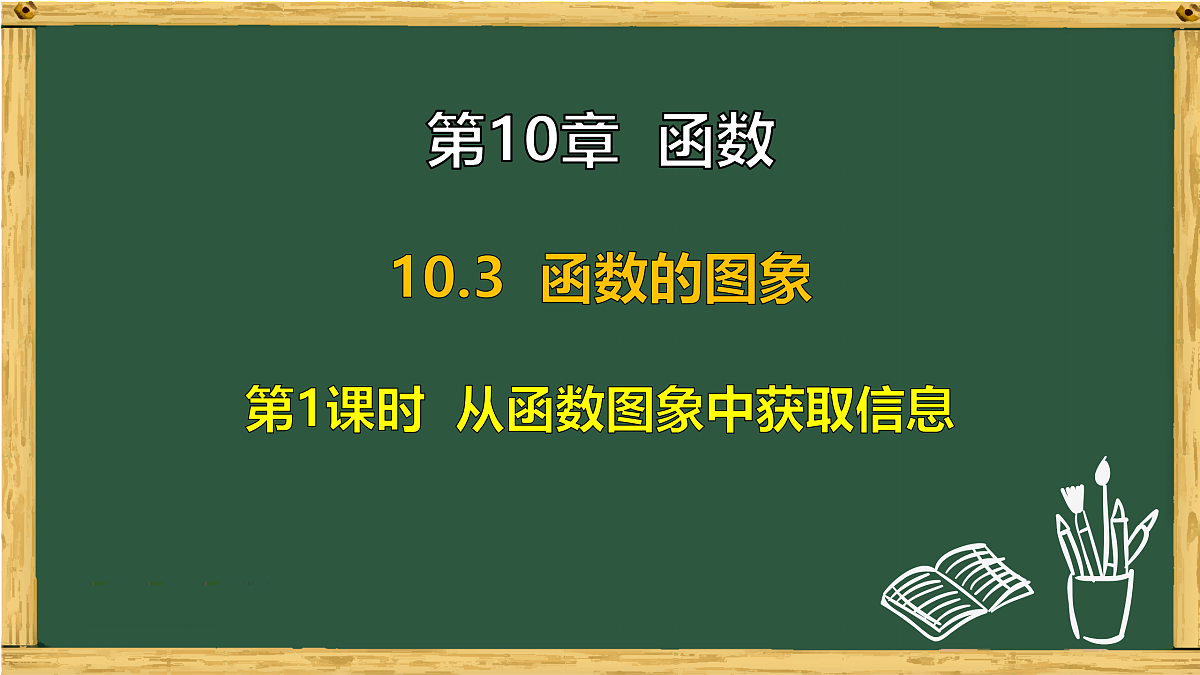 第10章 函数

10.3 函数的图象

第1课时 从函数图象中获取信息